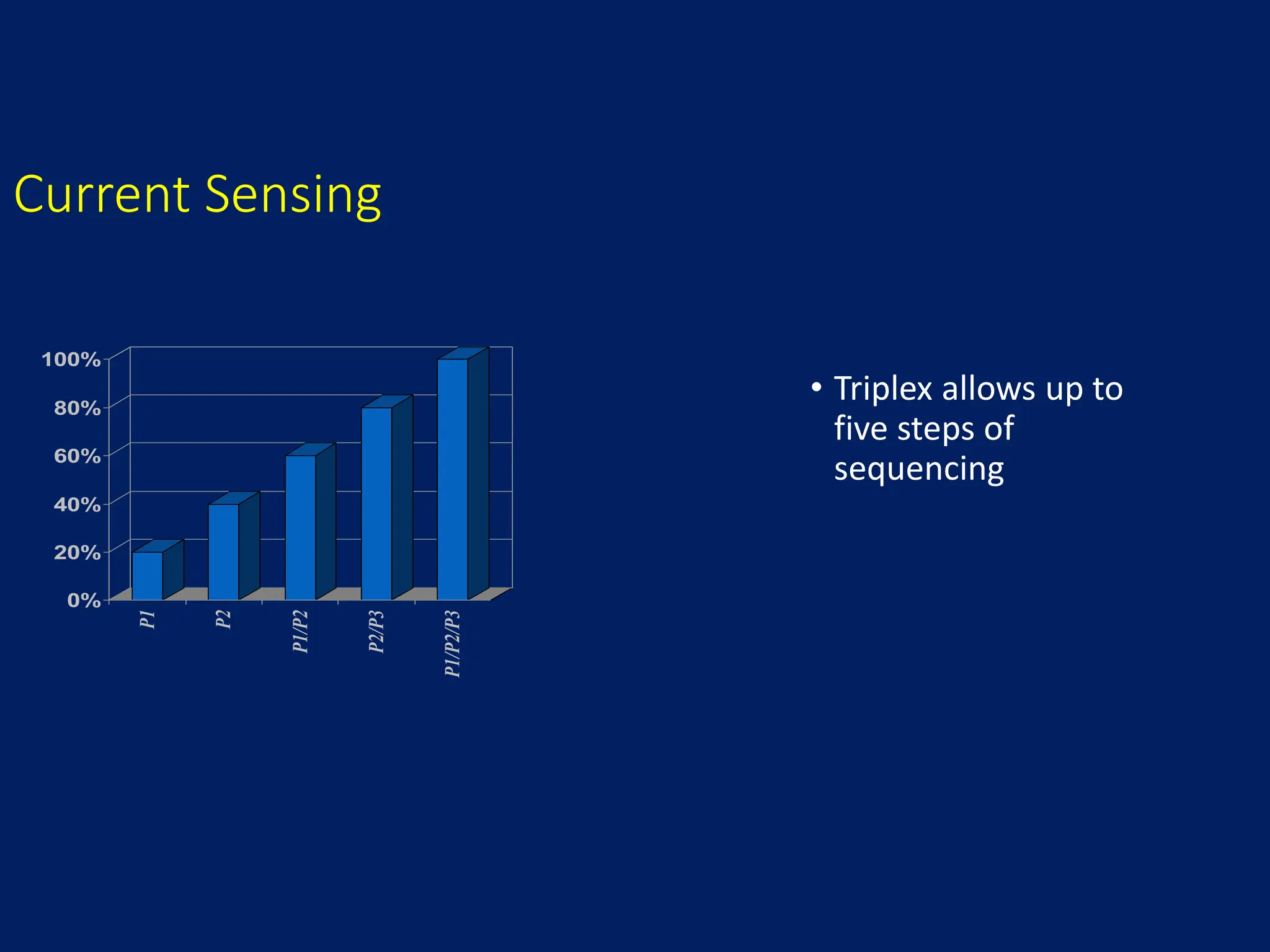 Current Sensing

100%
80%
60%
40%
20%
0%

P1
P2
P1/P2
P2/P3
P1/P2/P3

• Triplex allows up to five steps of sequencing